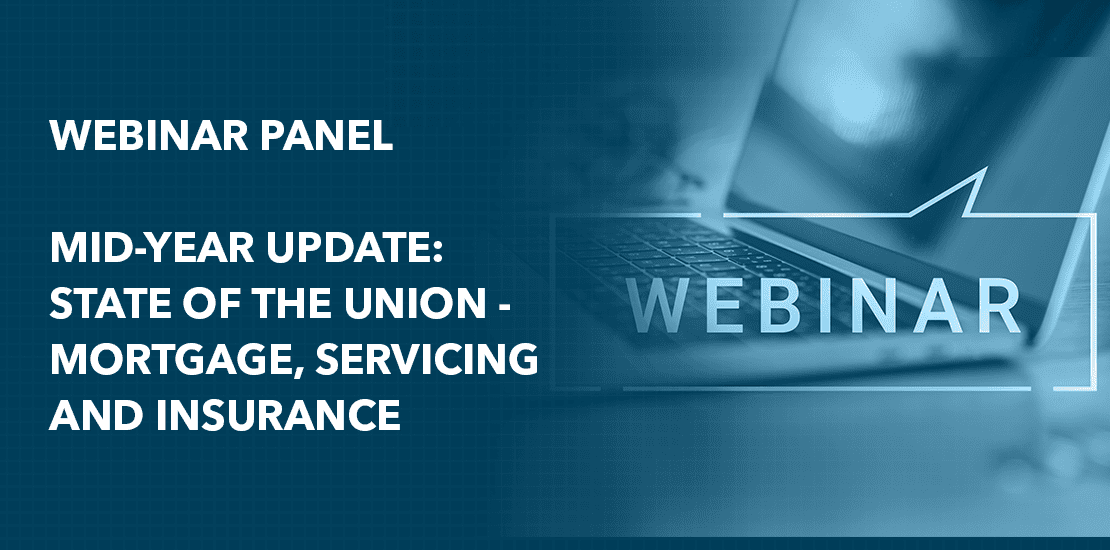 WEBINAR PANEL

MID-YEAR UPDATE: STATE OF THE UNION - MORTGAGE, SERVICING AND INSURANCE

WEBINAR